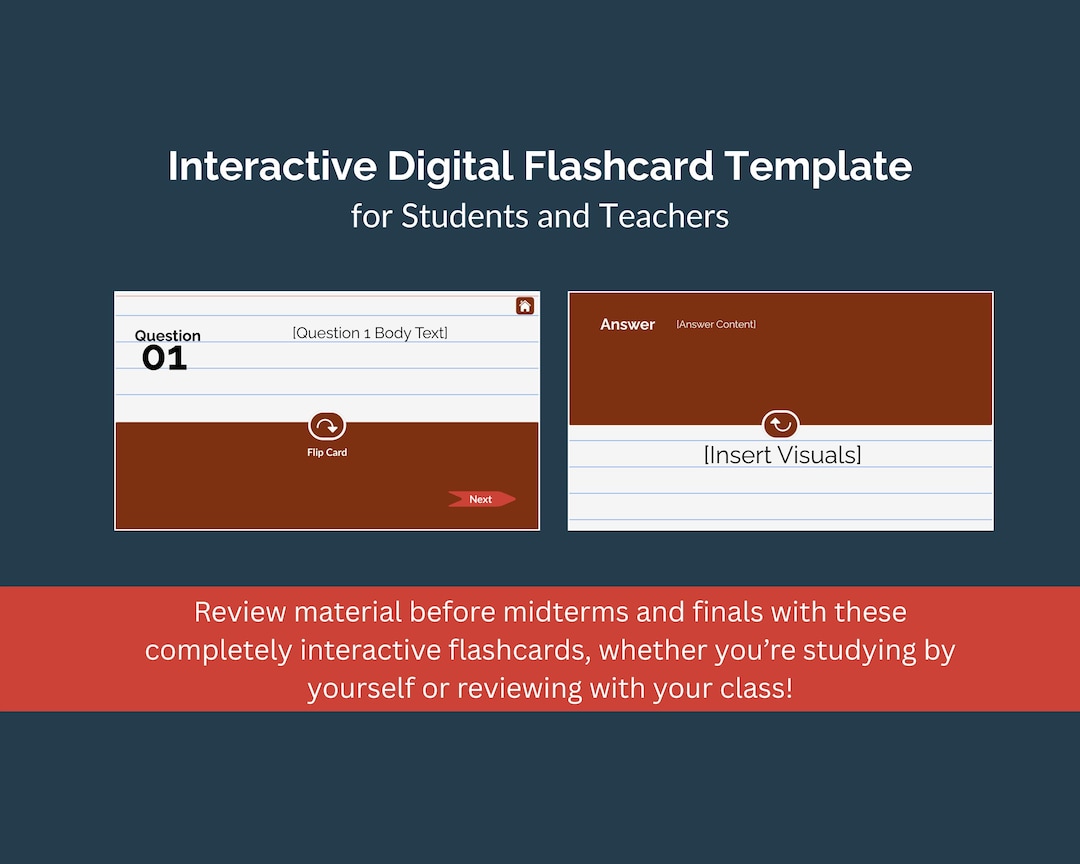 Interactive Digital Flashcard Template
for Students and Teachers

Question
01

[Question 1 Body Text]

Flip Card

Next

Answer

[Answer Content]

[Insert Visuals]

Review material before midterms and finals with these completely interactive flashcards, whether you're studying by yourself or reviewing with your class!